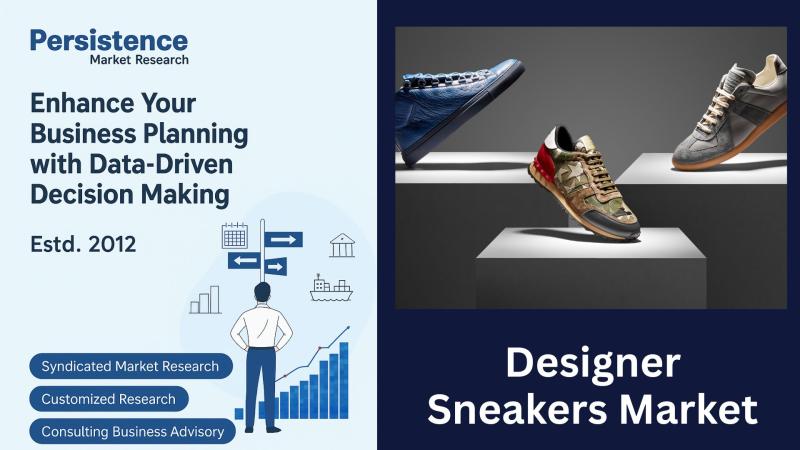 Persistence
Market Research

Enhance Your Business Planning with Data-Driven Decision Making

Estd. 2012

Syndicated Market Research

Customized Research

Consulting Business Advisory

Designer Sneakers Market